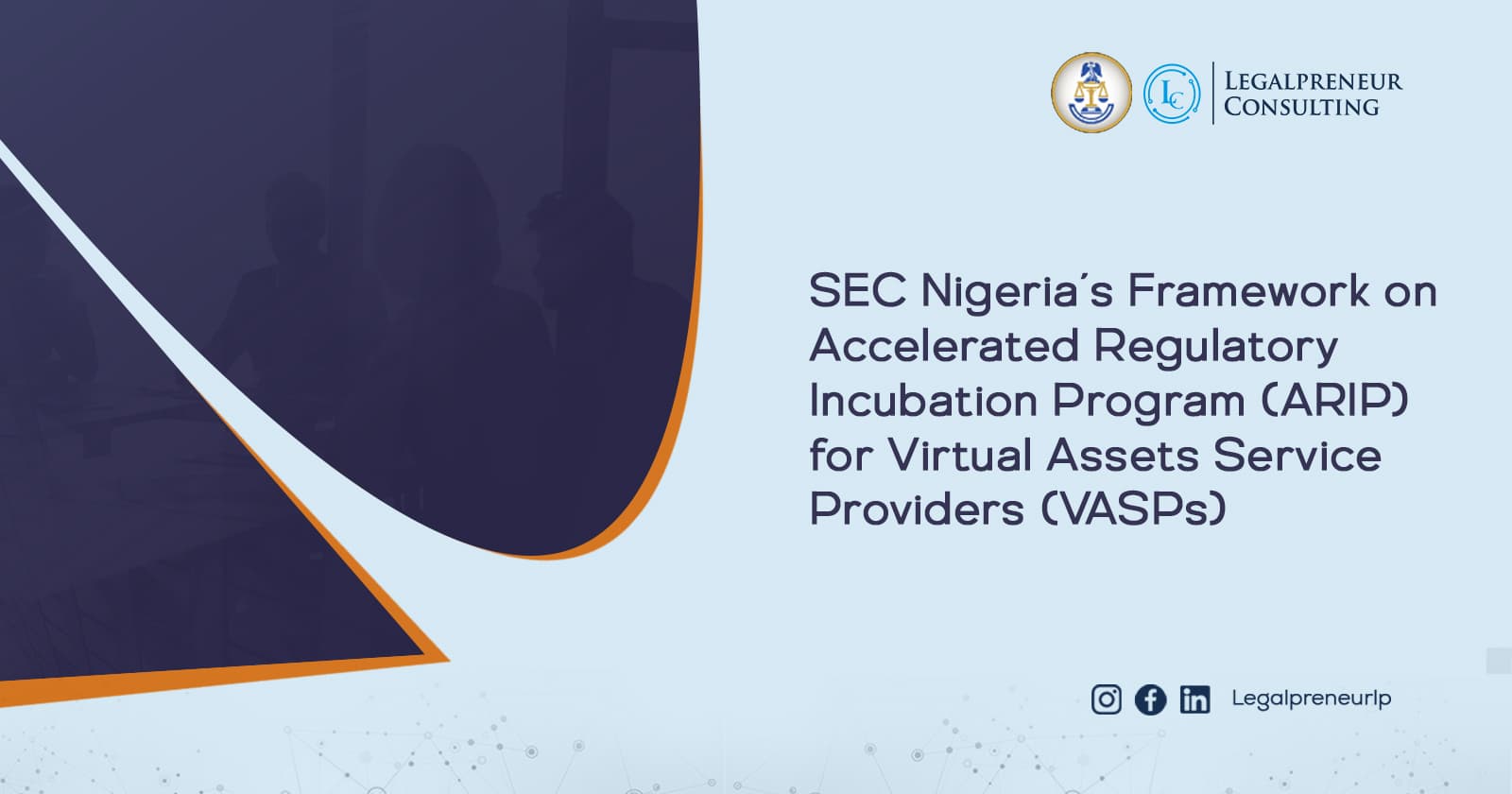 LC LEGALPRENEUR CONSULTING

SEC Nigeria's Framework on Accelerated Regulatory Incubation Program (ARIP) for Virtual Assets Service Providers (VASPs)

Legalpreneurlp